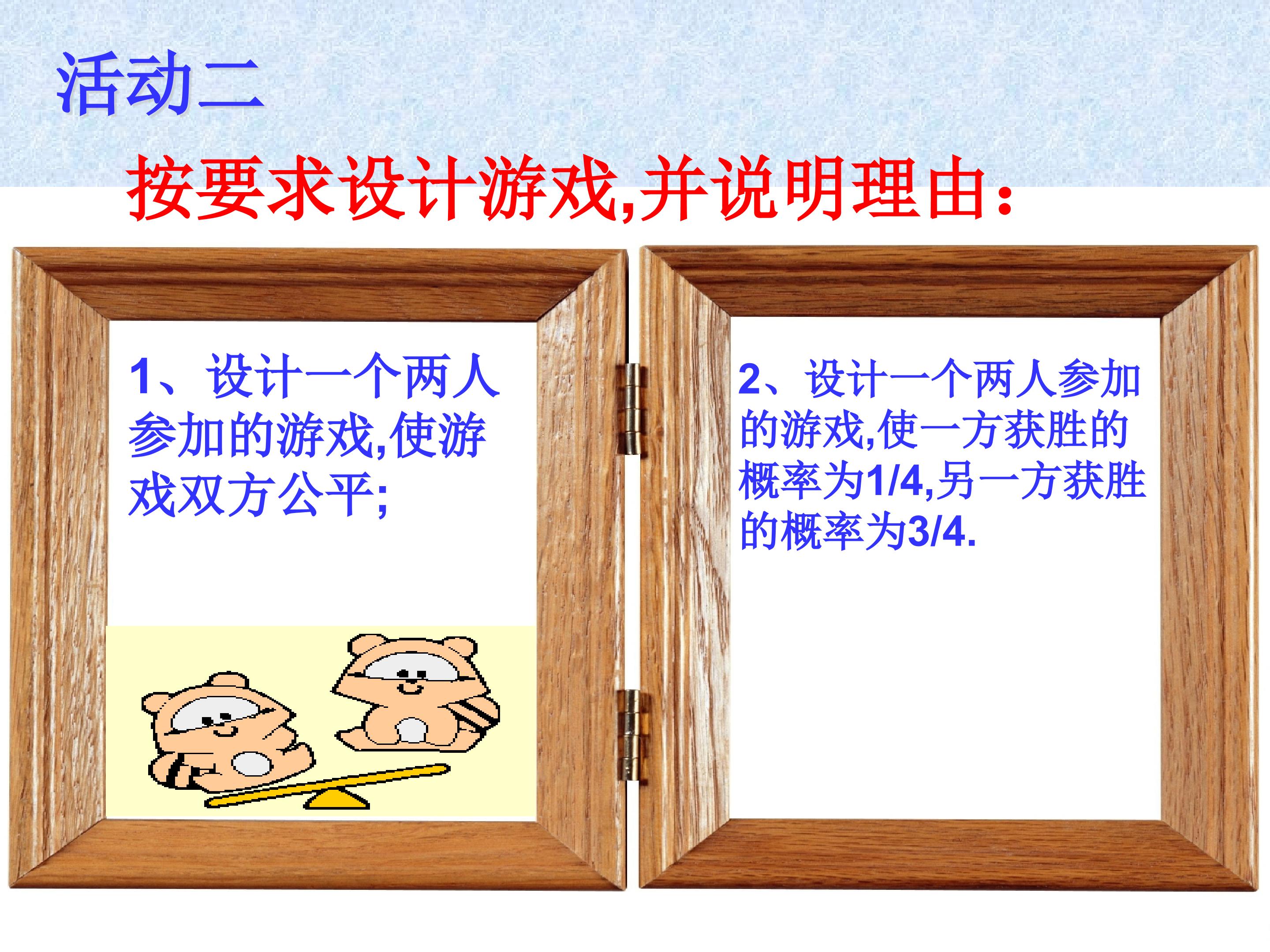 活动二

按要求设计游戏,并说明理由:

1、设计一个两人参加的游戏,使游戏双方公平;

2、设计一个两人参加的游戏,使一方获胜的概率为1/4,另一方获胜的概率为3/4.